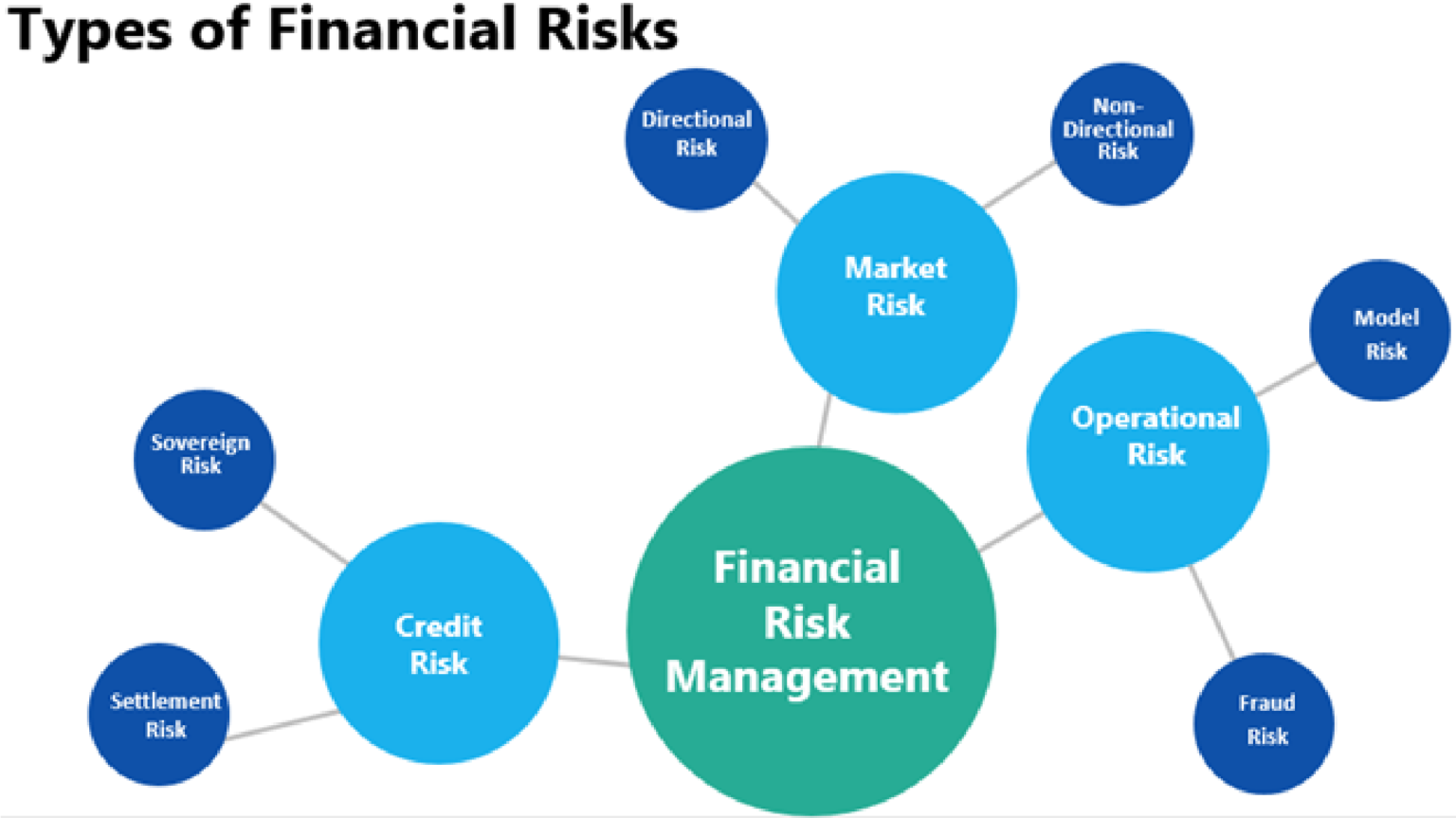 Types of Financial Risks

Directional Risk

Non-Directional Risk

Market Risk

Model Risk

Operational Risk

Sovereign Risk

Credit Risk

Financial Risk Management

Settlement Risk

Fraud Risk